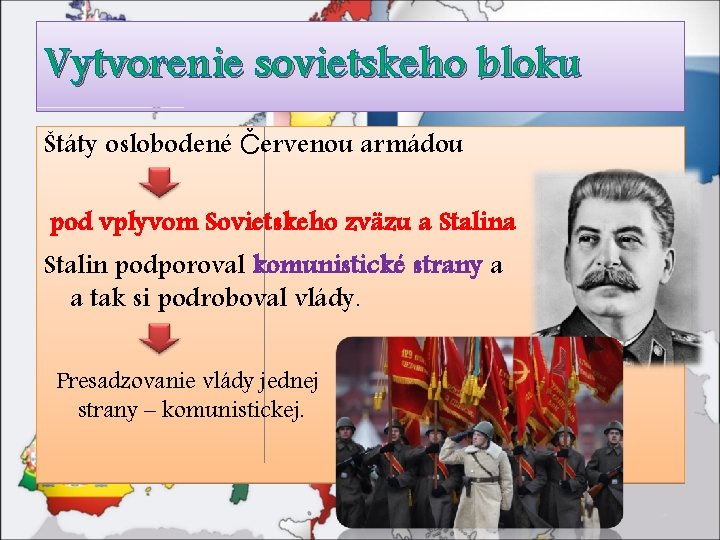 Vytvorenie sovietskeho bloku

Štáty oslobodené Červenou armádou

pod vplyvom Sovietskeho zväzu a Stalina

Stalin podporoval komunistické strany a a tak si podroboval vlády.

Presadzovanie vlády jednej strany – komunistickej.